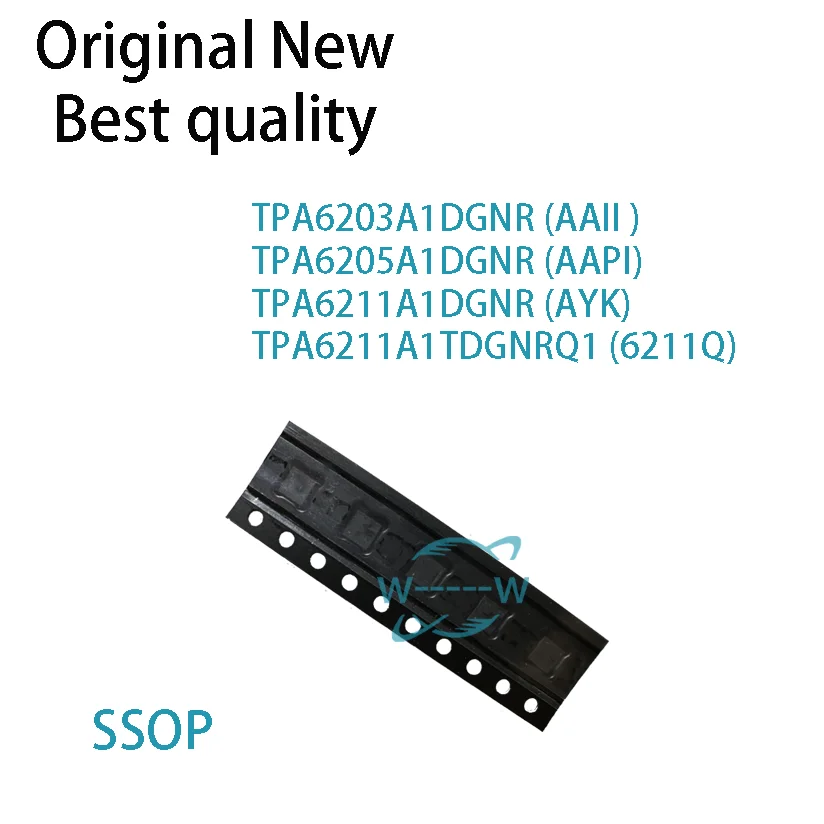 Original New
Best quality

TPA6203A1DGNR (AAII )
TPA6205A1DGNR (AAPI)
TPA6211A1DGNR (AYK)
TPA6211A1TDGNRQ1 (6211Q)

W-----W

SSOP